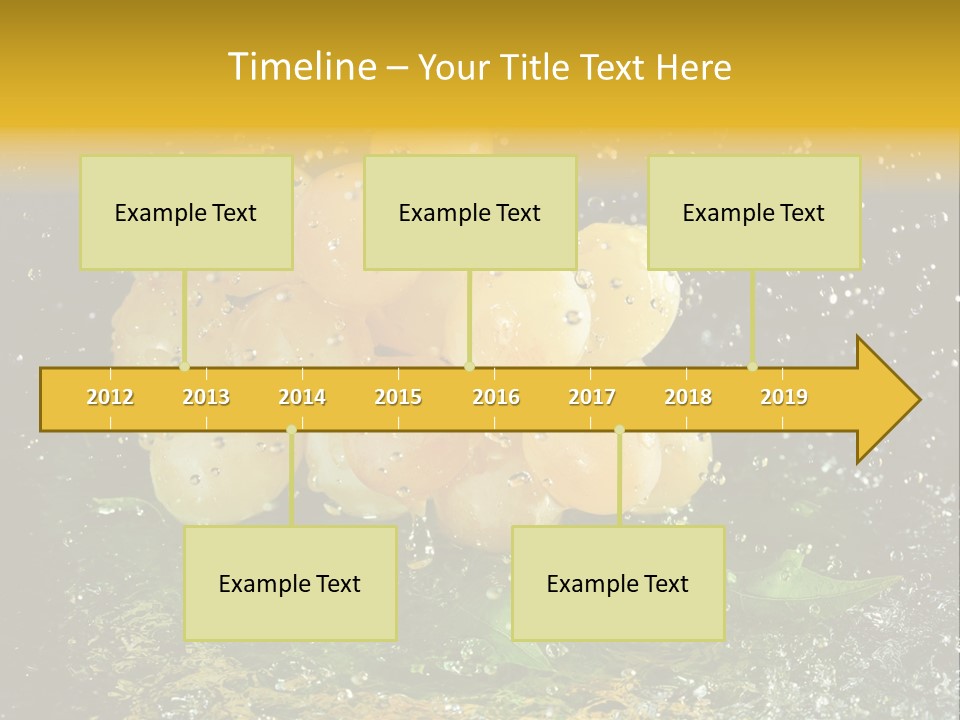 Timeline – Your Title Text Here

Example Text

Example Text

Example Text

2012 2013 2014 2015 2016 2017 2018 2019

Example Text

Example Text